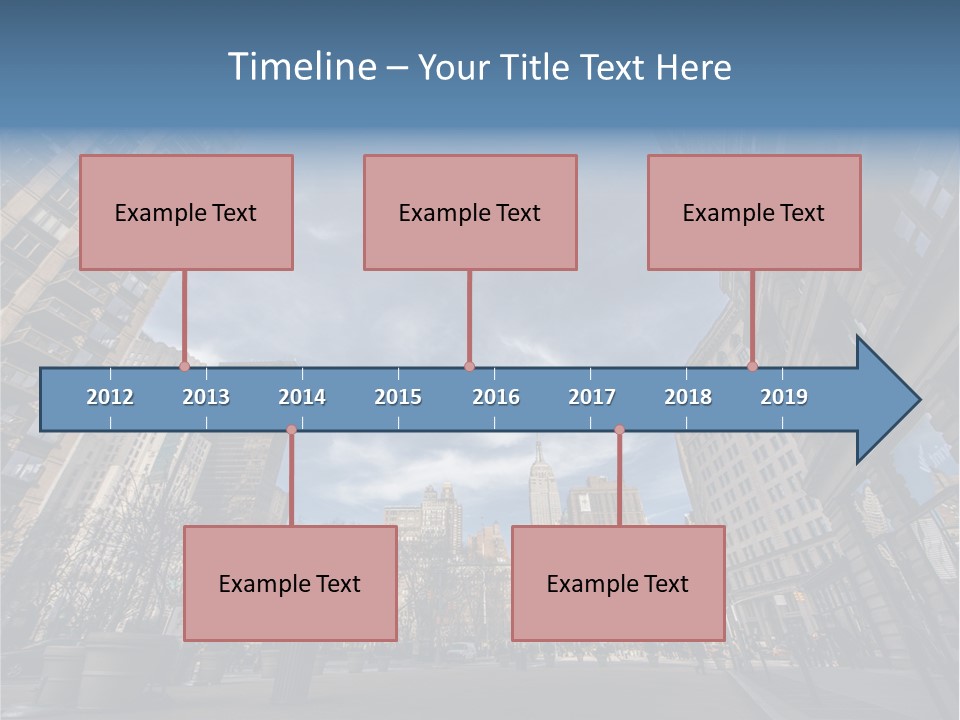 Timeline – Your Title Text Here

Example Text

Example Text

Example Text

2012 2013 2014 2015 2016 2017 2018 2019

Example Text

Example Text